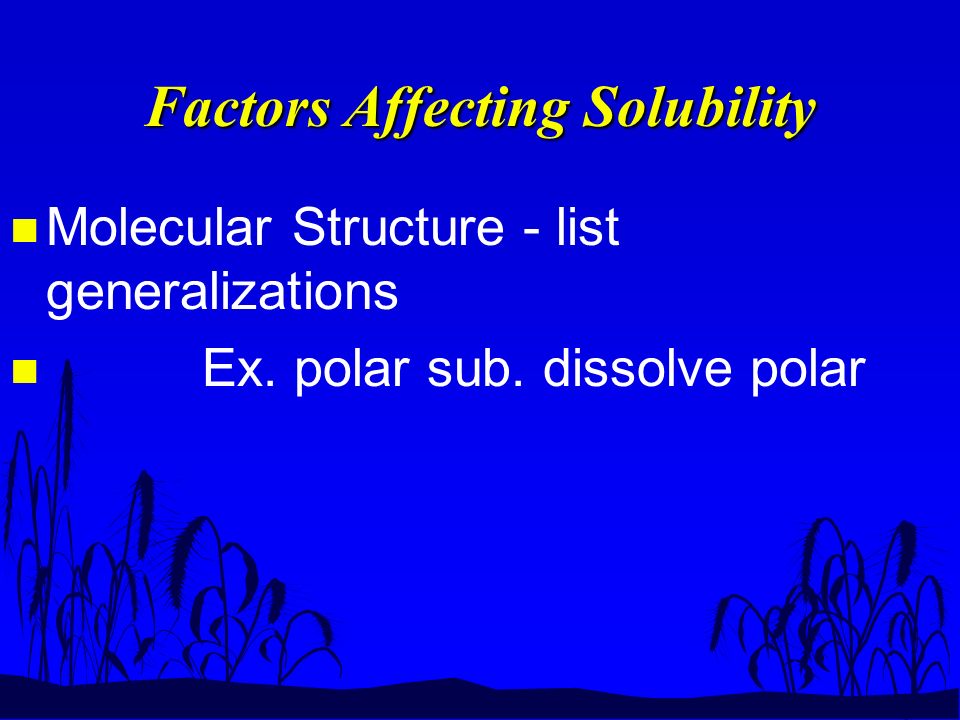 Factors Affecting Solubility

Molecular Structure - list generalizations

Ex. polar sub. dissolve polar